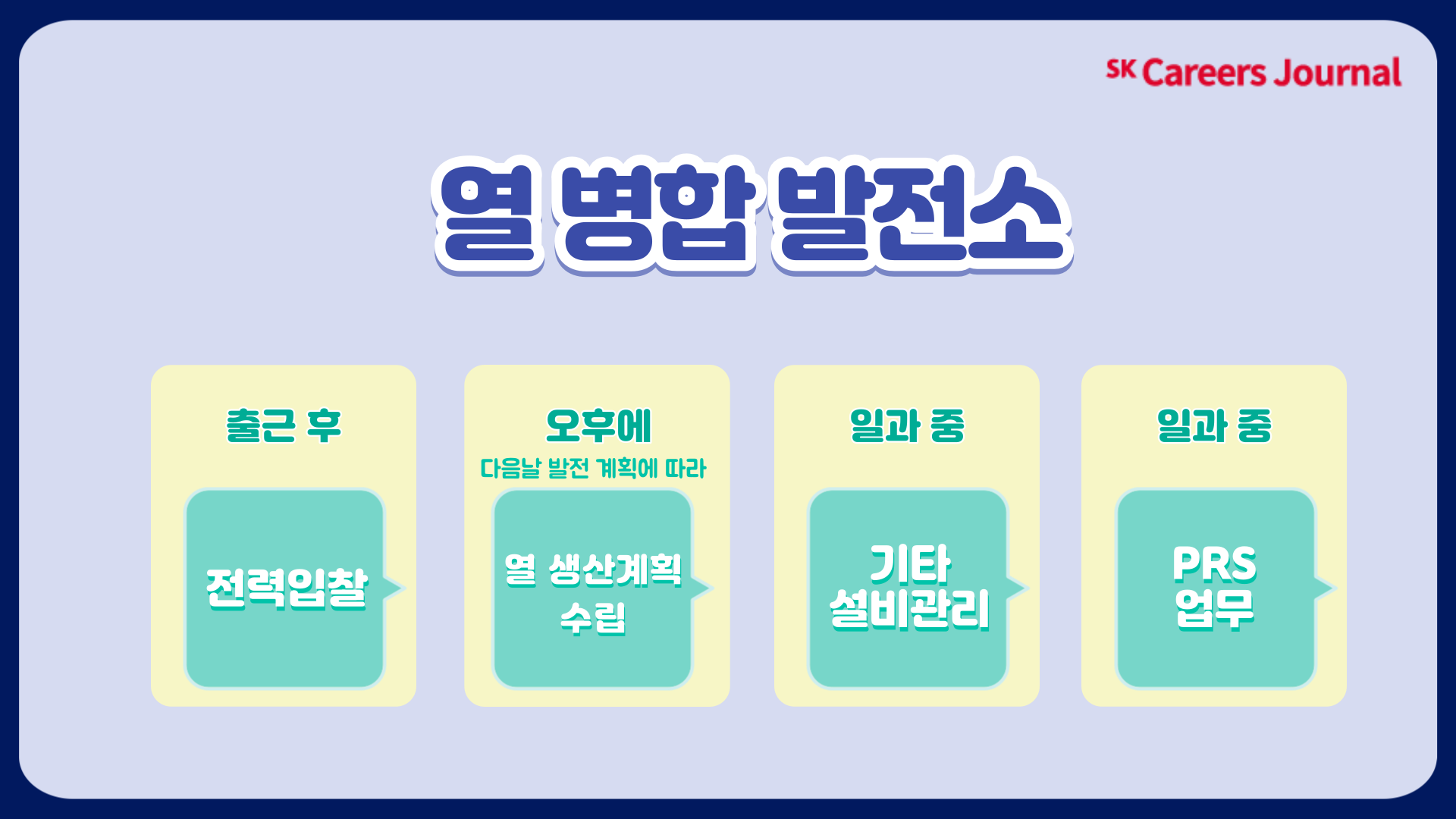 SK Careers Journal

열 병합 발전소

출근 후

전력입찰

오후에

다음날 발전 계획에 따라

열 생산계획 수립

일과 중

기타 설비관리

일과 중

PRS 업무